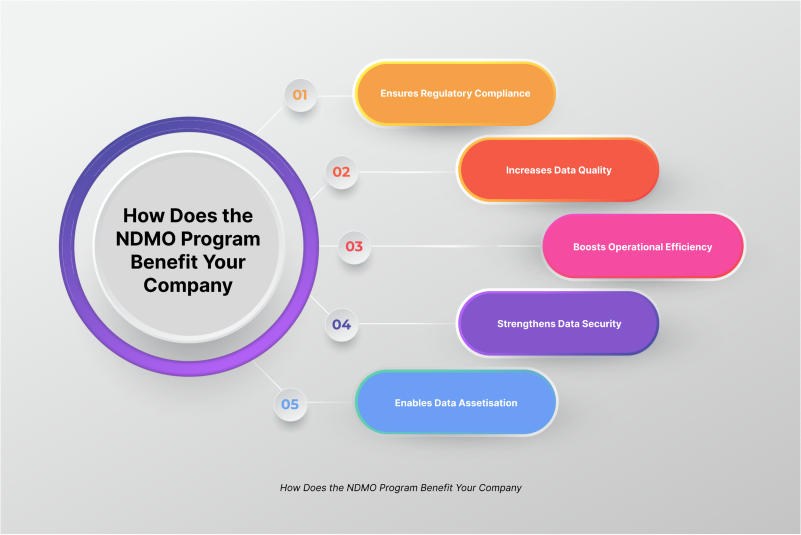 How Does the NDMO Program Benefit Your Company

01 Ensures Regulatory Compliance

02 Increases Data Quality

03 Boosts Operational Efficiency

04 Strengthens Data Security

05 Enables Data Assetisation

How Does the NDMO Program Benefit Your Company